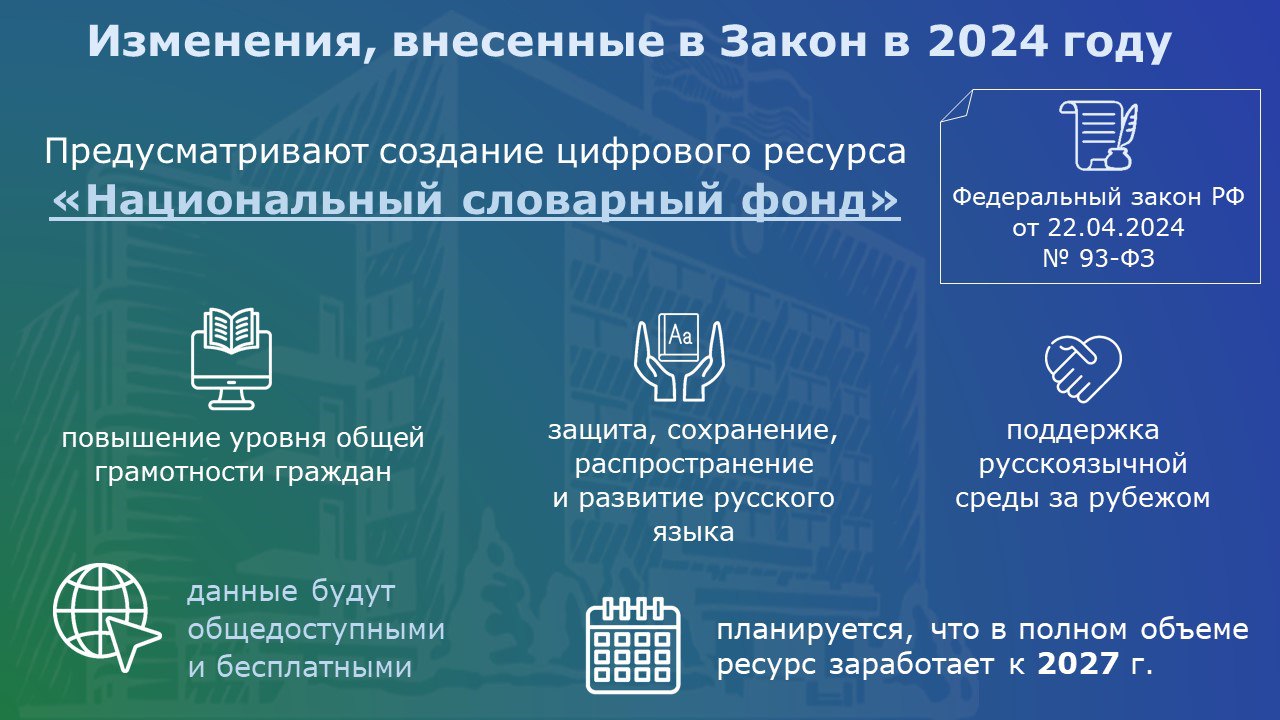 Изменения, внесенные в Закон в 2024 году

Предусматривают создание цифрового ресурса «Национальный словарный фонд»

Федеральный закон РФ от 22.04.2024 № 93-ФЗ

Aa

повышение уровня общей грамотности граждан

защита, сохранение, распространение и развитие русского языка

поддержка русскоязычной среды за рубежом

данные будут общедоступными и бесплатными

планируется, что в полном объеме ресурс заработает к 2027 г.